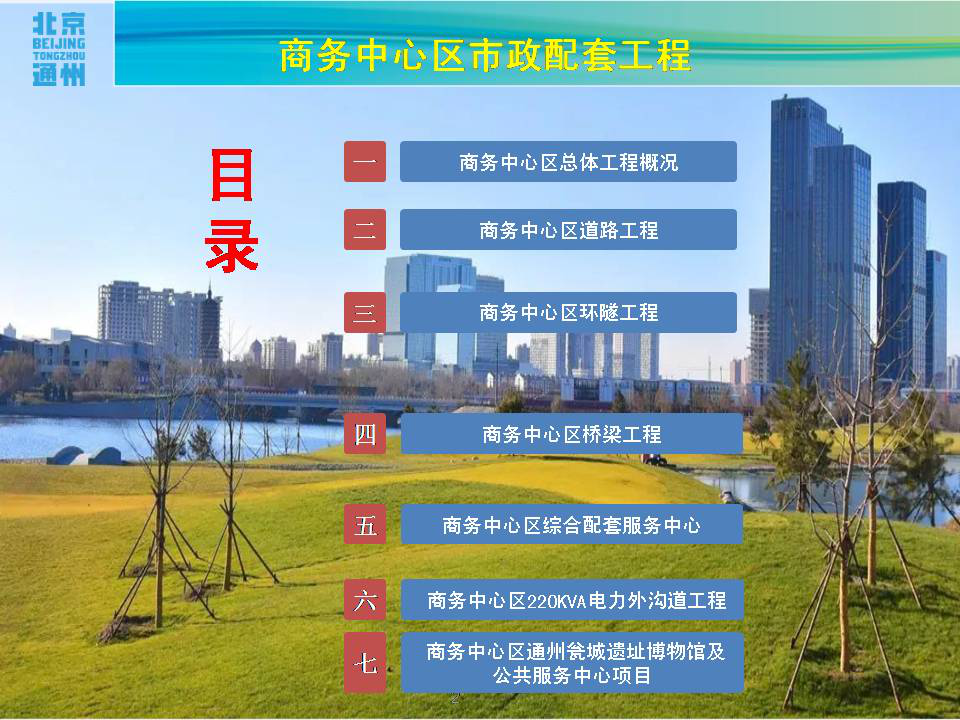 北京
BEIJING
TONGZHOU
通州

商务中心区市政配套工程

目录

一 商务中心区总体工程概况

二 商务中心区道路工程

三 商务中心区环隧工程

四 商务中心区桥梁工程

五 商务中心区综合配套服务中心

六 商务中心区220KVA电力外沟道工程

七 商务中心区通州瓮城遗址博物馆及公共服务中心项目

2